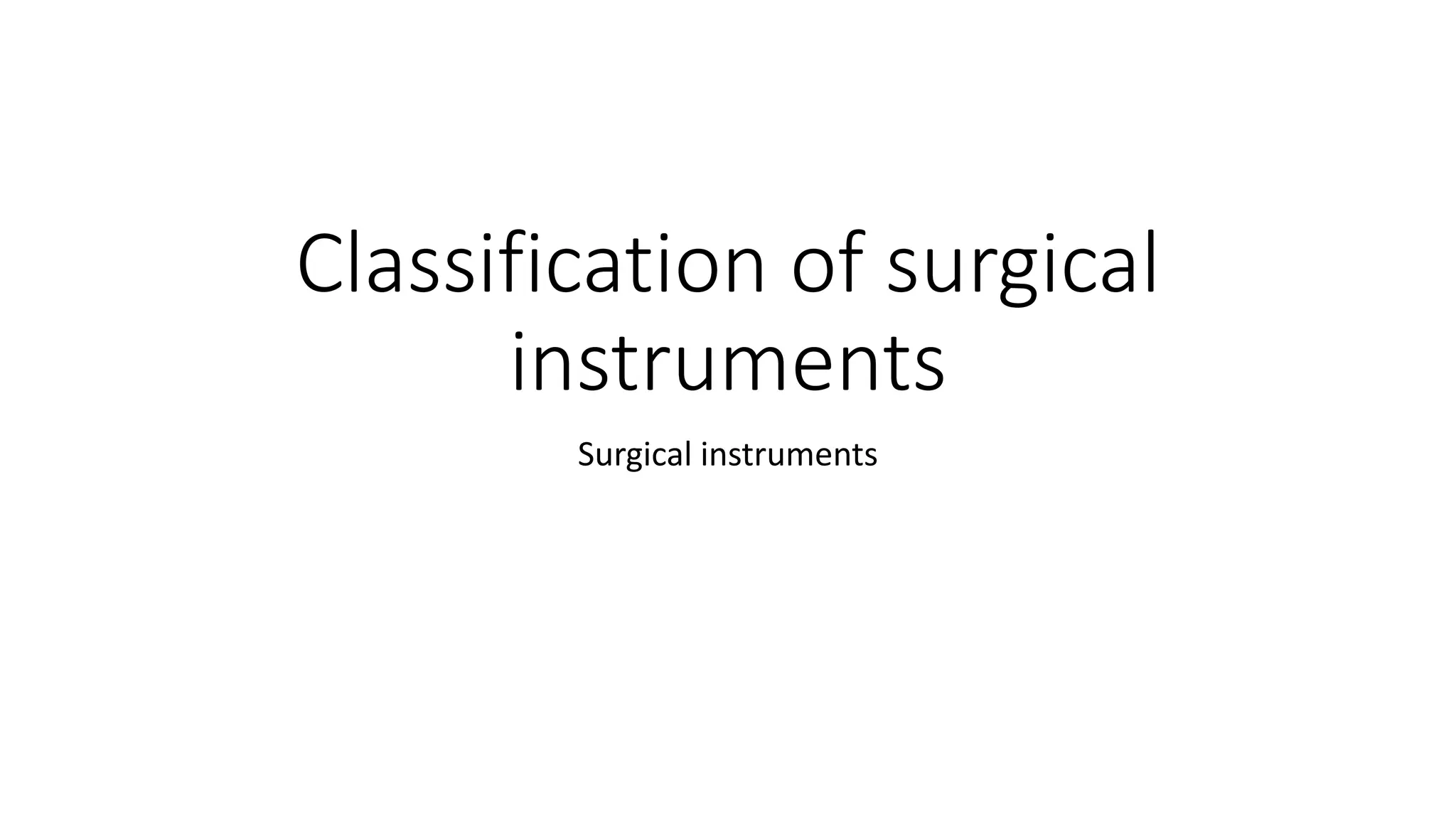 Classification of surgical instruments

Surgical instruments